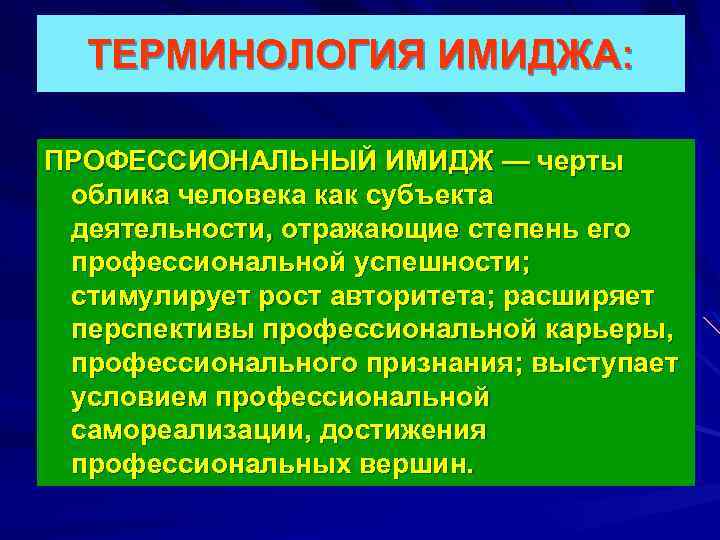 ТЕРМИНОЛОГИЯ ИМИДЖА:

ПРОФЕССИОНАЛЬНЫЙ ИМИДЖ — черты облика человека как субъекта деятельности, отражающие степень его профессиональной успешности; стимулирует рост авторитета; расширяет перспективы профессиональной карьеры, профессионального признания; выступает условием профессиональной самореализации, достижения профессиональных вершин.